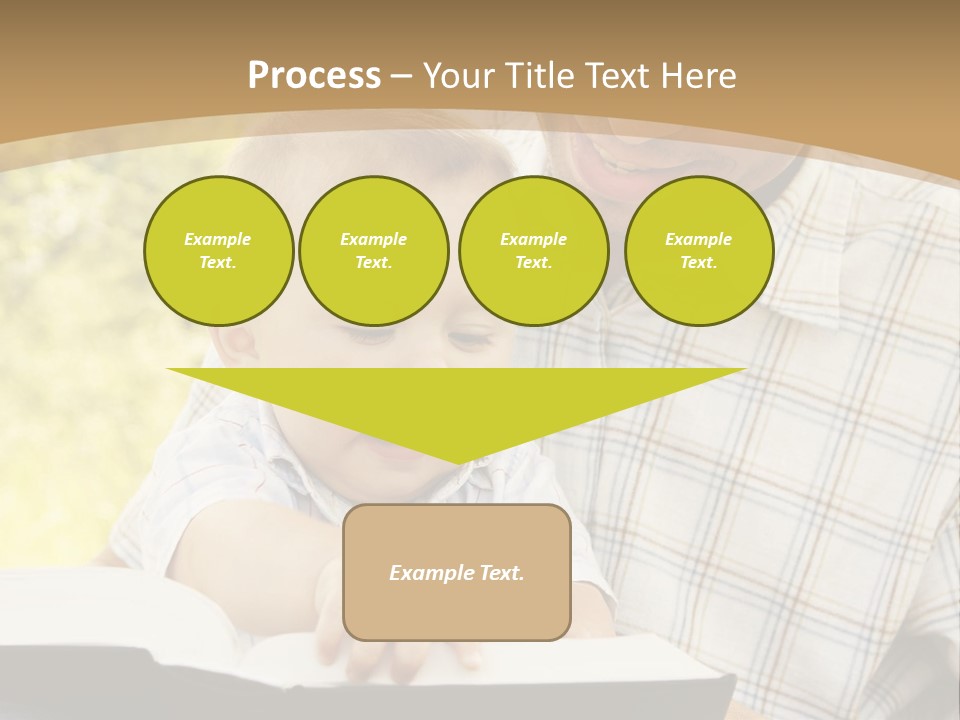 Process – Your Title Text Here

Example Text.

Example Text.

Example Text.

Example Text.

Example Text.